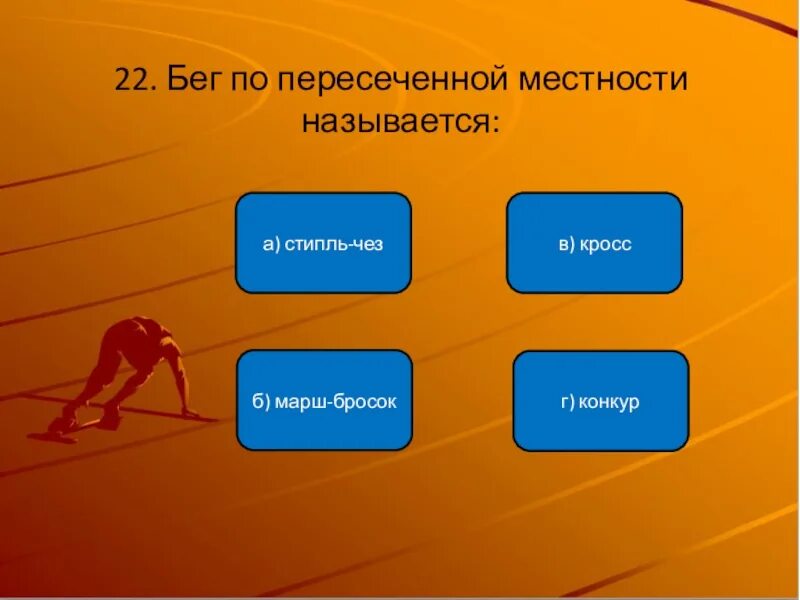 22. Бег по пересеченной местности называется:

а) стипль-чез

в) кросс

б) марш-бросок

г) конкур